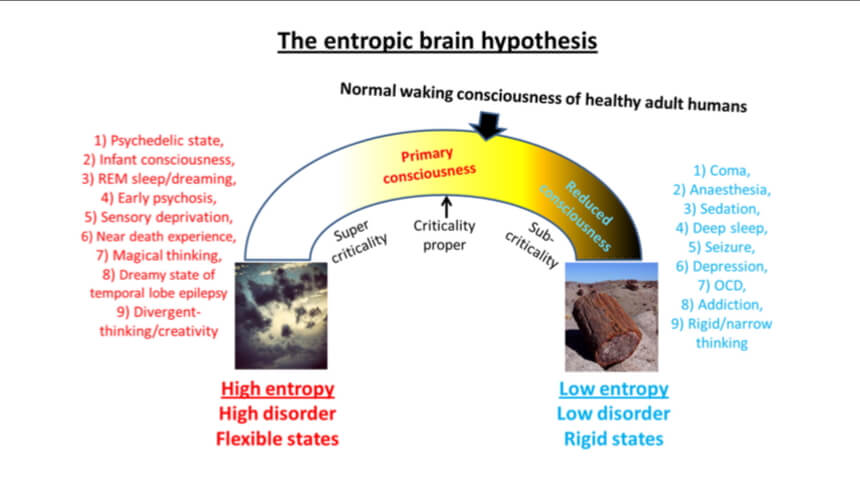 The entropic brain hypothesis

Normal waking consciousness of healthy adult humans

1) Psychedelic state,
2) Infant consciousness,
3) REM sleep/dreaming,
4) Early psychosis,
5) Sensory deprivation,
6) Near death experience,
7) Magical thinking,
8) Dreamy state of temporal lobe epilepsy
9) Divergent-thinking/creativity

Primary consciousness

Reduced consciousness

Super criticality

Criticality proper

Sub-criticality

1) Coma,
2) Anaesthesia,
3) Sedation,
4) Deep sleep,
5) Seizure,
6) Depression,
7) OCD,
8) Addiction,
9) Rigid/narrow thinking

High entropy
High disorder
Flexible states

Low entropy
Low disorder
Rigid states